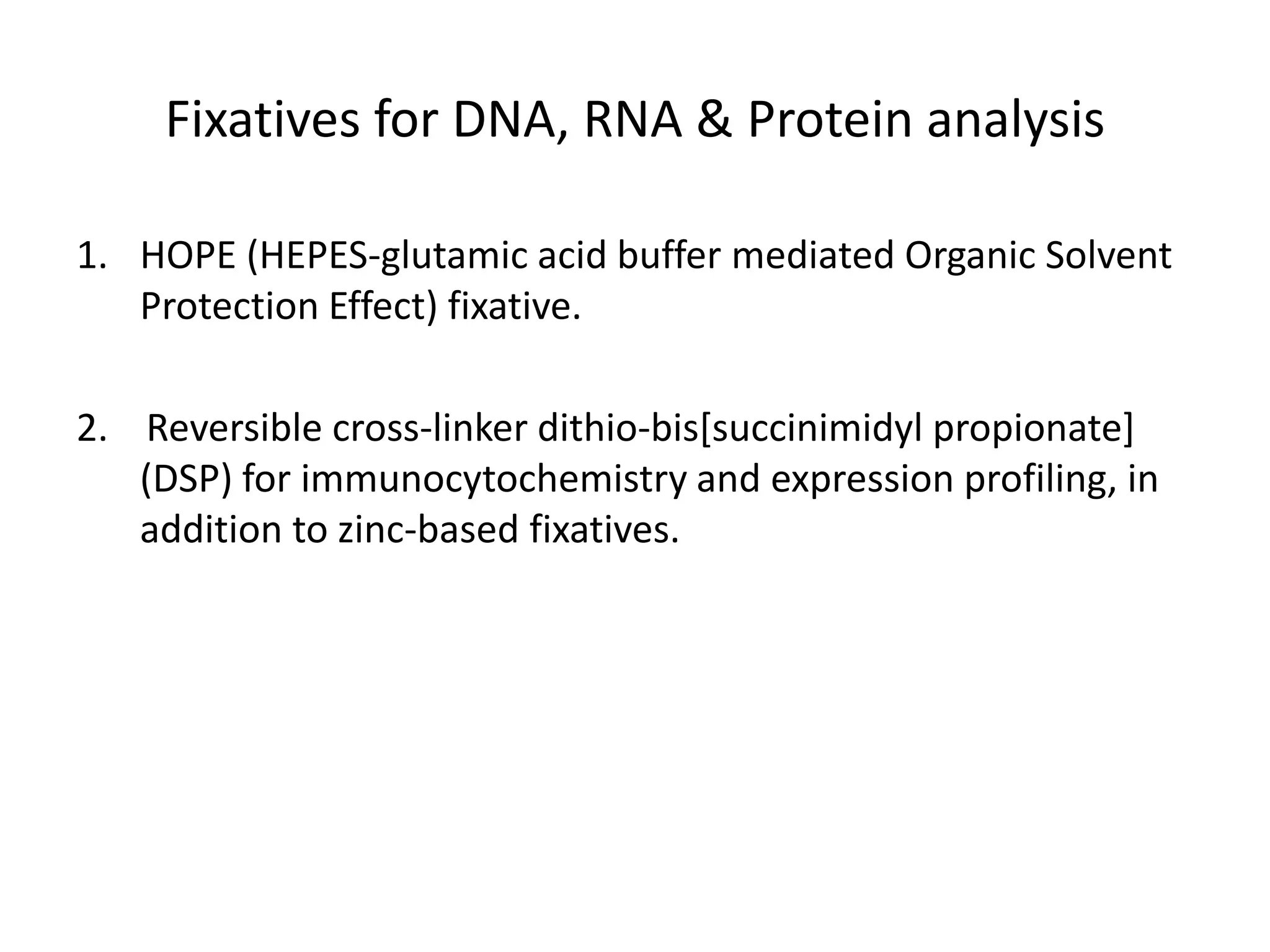 Fixatives for DNA, RNA & Protein analysis

1. HOPE (HEPES-glutamic acid buffer mediated Organic Solvent Protection Effect) fixative.

2. Reversible cross-linker dithio-bis[succinimidyl propionate] (DSP) for immunocytochemistry and expression profiling, in addition to zinc-based fixatives.